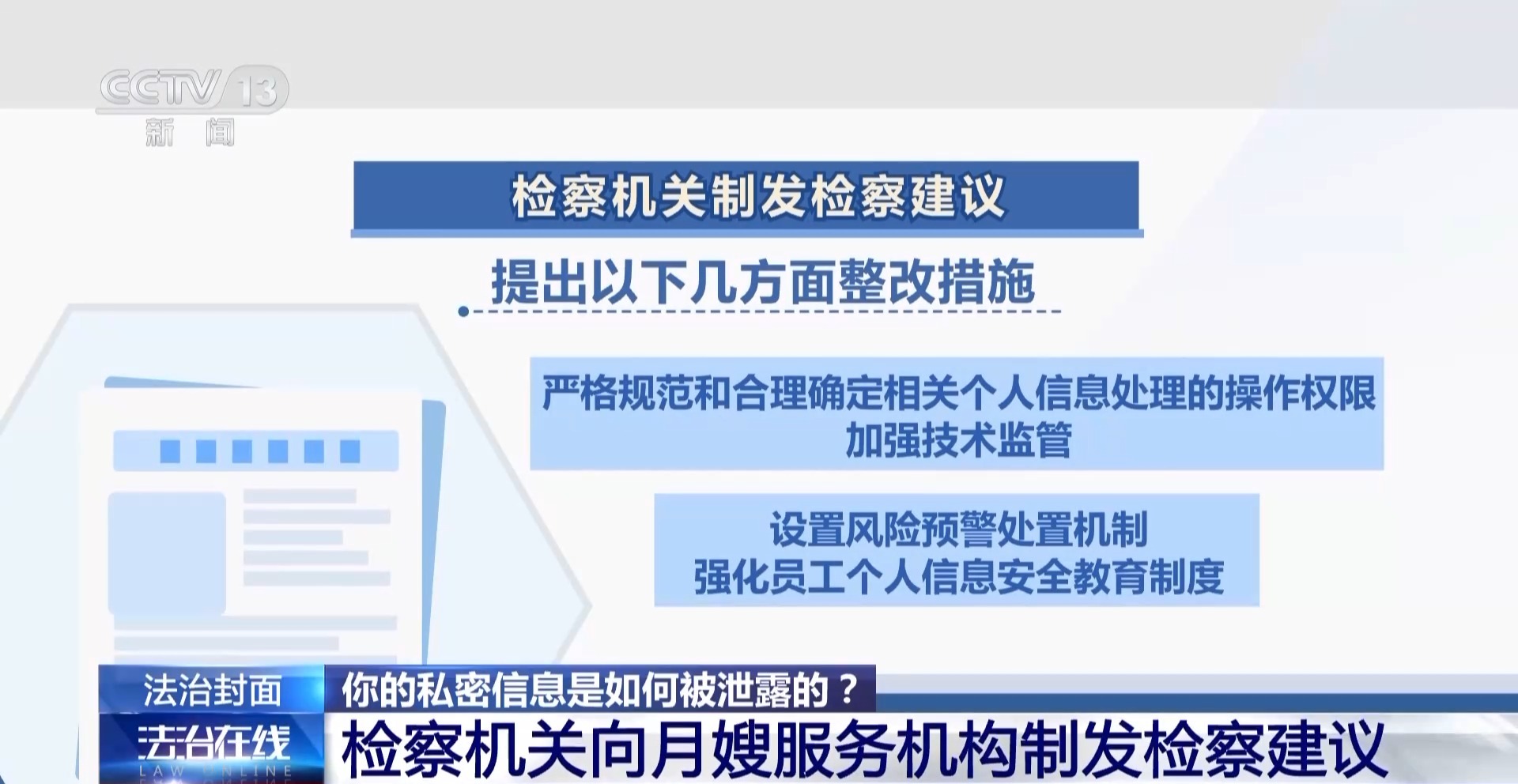 CCTV 13
新闻

检察机关制发检察建议

提出以下几方面整改措施

严格规范和合理确定相关个人信息处理的操作权限
加强技术监管

设置风险预警处置机制
强化员工个人信息安全教育制度

法治封面
你的私密信息是如何被泄露的？

法治在线
LAW ONLINE
检察机关向月嫂服务机构制发检察建议